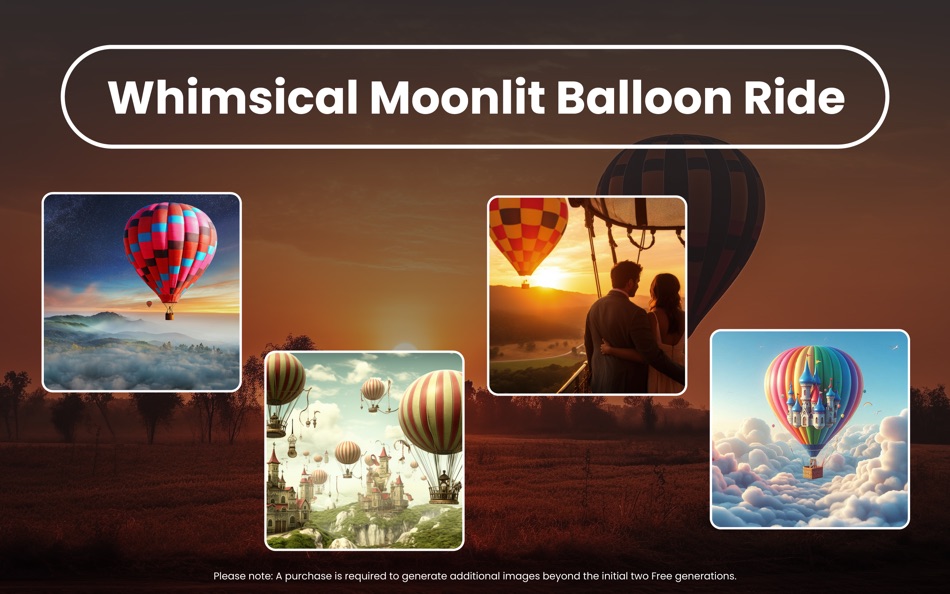 Whimsical Moonlit Balloon Ride

Please note: A purchase is required to generate additional images beyond the initial two Free generations.